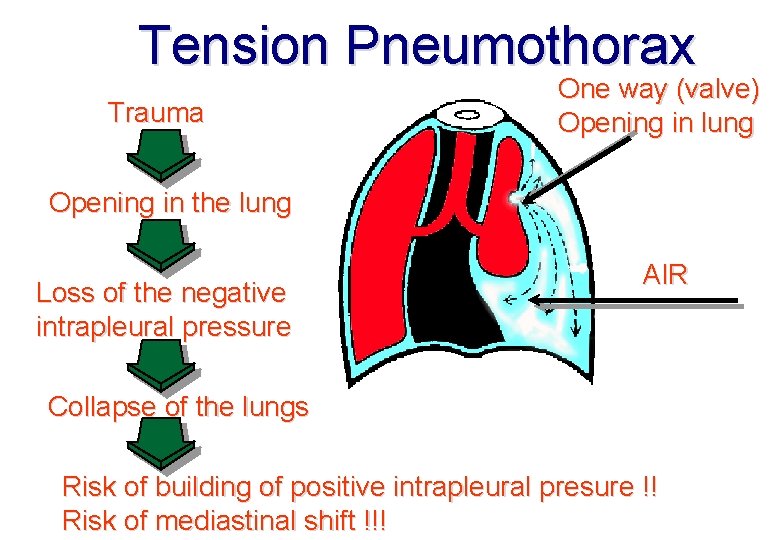 Tension Pneumothorax

Trauma

Opening in the lung

Loss of the negative intrapleural pressure

Collapse of the lungs

Risk of building of positive intrapleural presure !!
Risk of mediastinal shift !!!

One way (valve) Opening in lung

AIR